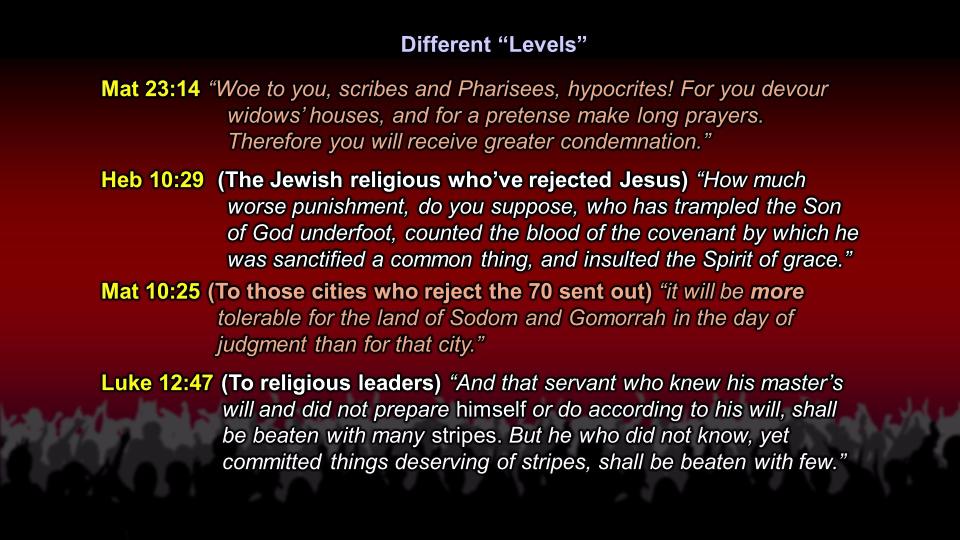 Different “Levels”

Mat 23:14 “Woe to you, scribes and Pharisees, hypocrites! For you devour widows’ houses, and for a pretense make long prayers. Therefore you will receive greater condemnation.”

Heb 10:29 (The Jewish religious who’ve rejected Jesus) “How much worse punishment, do you suppose, who has trampled the Son of God underfoot, counted the blood of the covenant by which he was sanctified a common thing, and insulted the Spirit of grace.”

Mat 10:25 (To those cities who reject the 70 sent out) “it will be more tolerable for the land of Sodom and Gomorrah in the day of judgment than for that city.”

Luke 12:47 (To religious leaders) “And that servant who knew his master’s will and did not prepare himself or do according to his will, shall be beaten with many stripes. But he who did not know, yet committed things deserving of stripes, shall be beaten with few.”